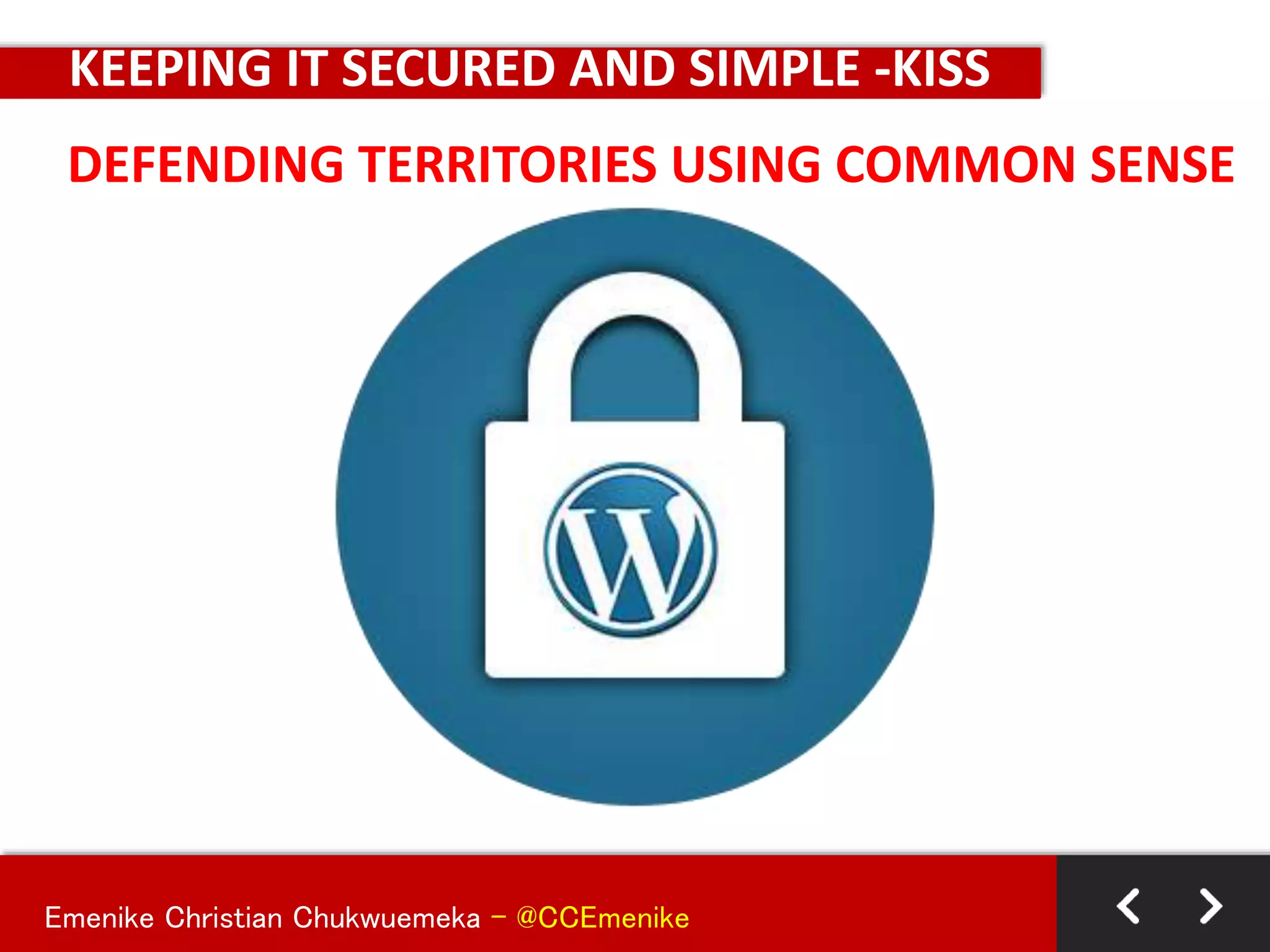 KEEPING IT SECURED AND SIMPLE -KISS

DEFENDING TERRITORIES USING COMMON SENSE

W

Emenike Christian Chukwuemeka – @CCEmenike